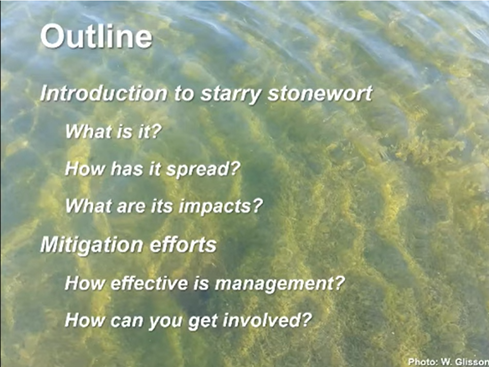 Outline

Introduction to starry stonewort

What is it?

How has it spread?

What are its impacts?

Mitigation efforts

How effective is management?

How can you get involved?

Photo: W. Glisson